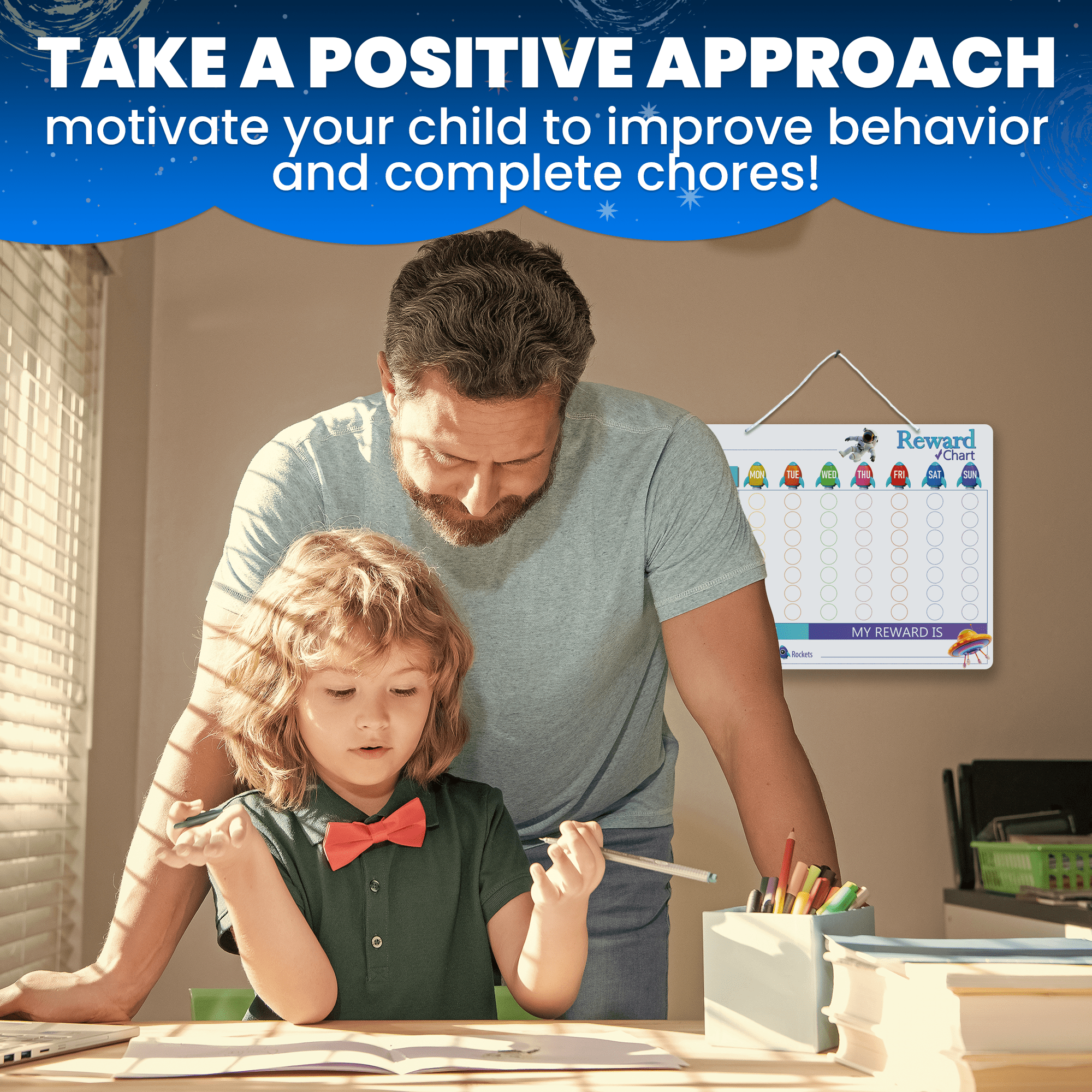 TAKE A POSITIVE APPROACH
motivate your child to improve behavior and complete chores!

Reward Chart

MON TUE WED THU FRI SAT SUN

MY REWARD IS

Rockets